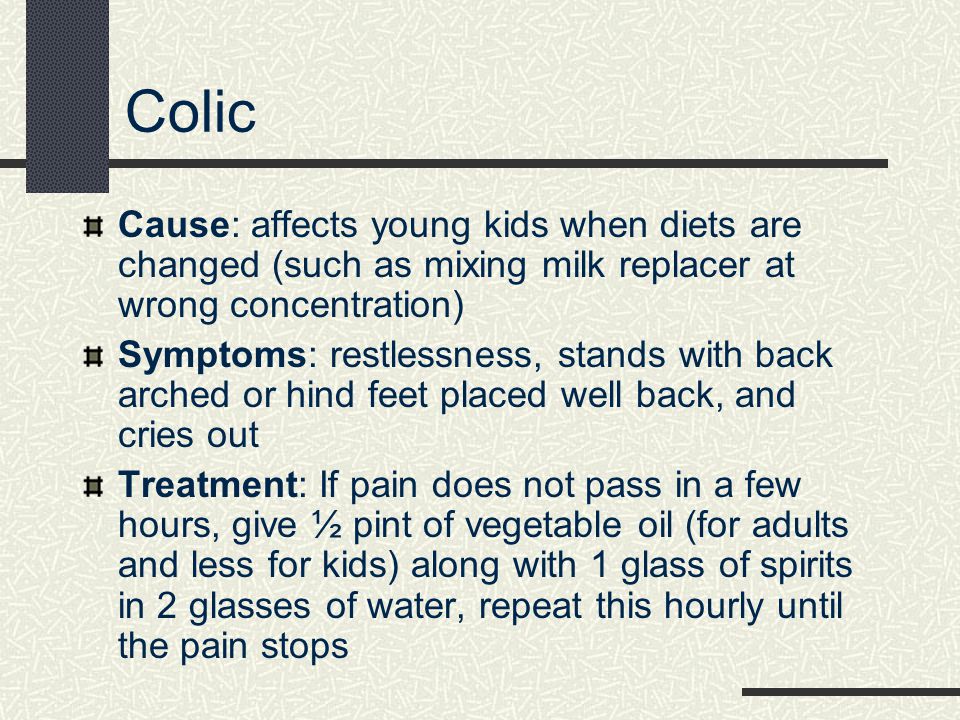 Colic

Cause: affects young kids when diets are changed (such as mixing milk replacer at wrong concentration)

Symptoms: restlessness, stands with back arched or hind feet placed well back, and cries out

Treatment: If pain does not pass in a few hours, give ½ pint of vegetable oil (for adults and less for kids) along with 1 glass of spirits in 2 glasses of water, repeat this hourly until the pain stops